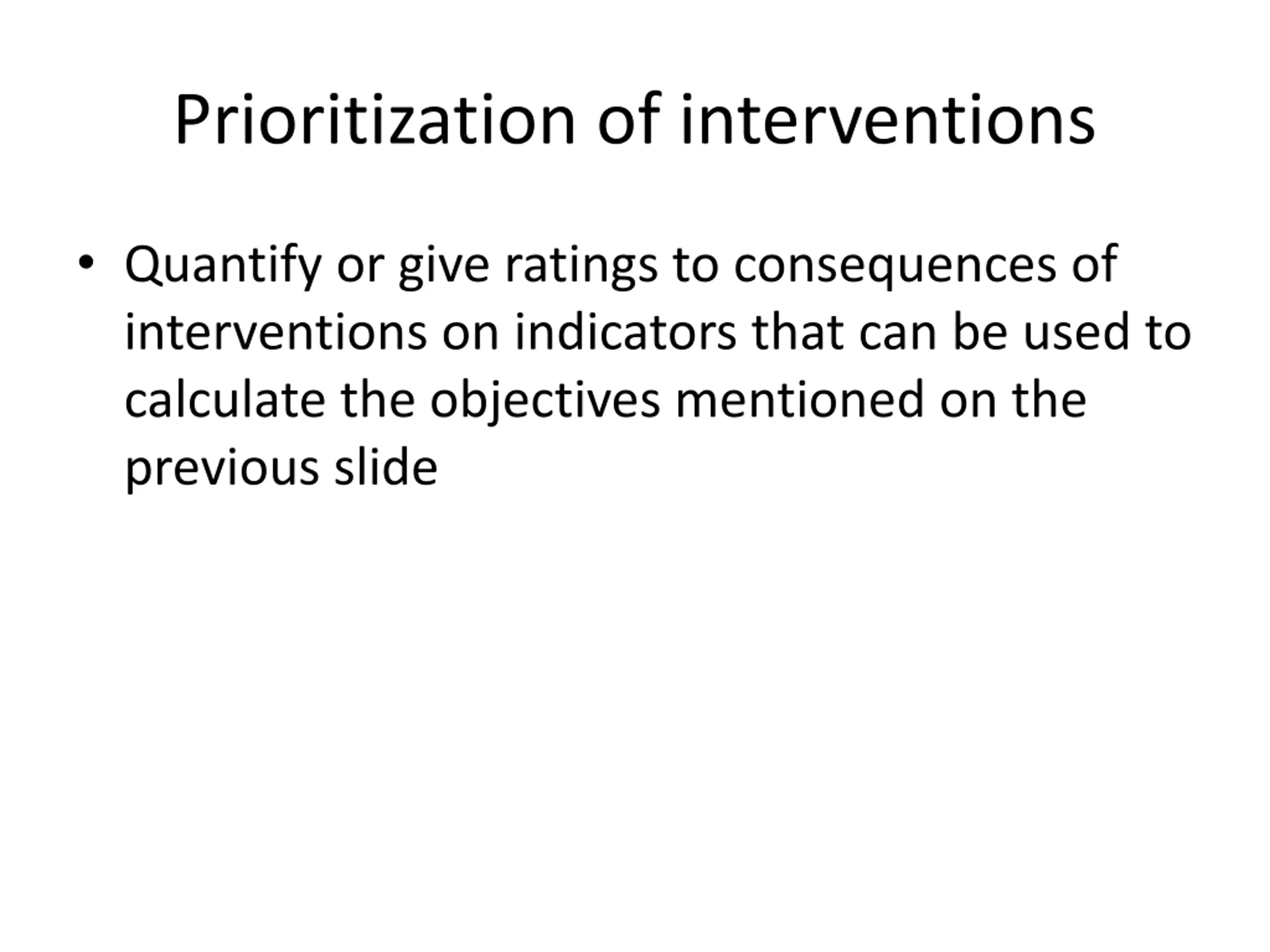 Prioritization of interventions

• Quantify or give ratings to consequences of interventions on indicators that can be used to calculate the objectives mentioned on the previous slide